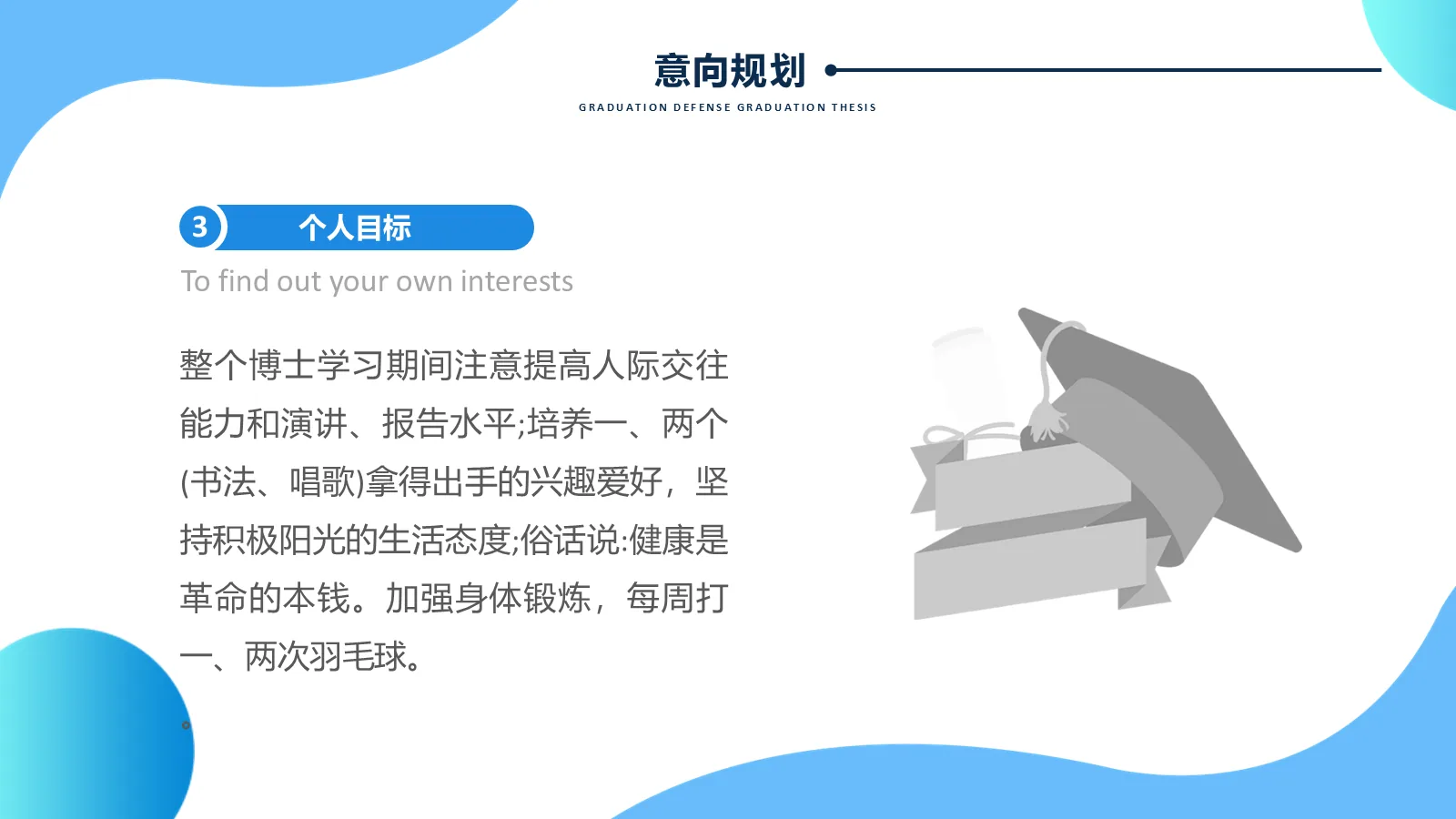 意向规划

GRADUATION DEFENSE GRADUATION THESIS

3 个人目标

To find out your own interests

整个博士学习期间注意提高人际交往能力和演讲、报告水平;培养一、两个(书法、唱歌)拿得出手的兴趣爱好，坚持积极阳光的生活态度;俗话说:健康是革命的本钱。加强身体锻炼，每周打一、两次羽毛球。